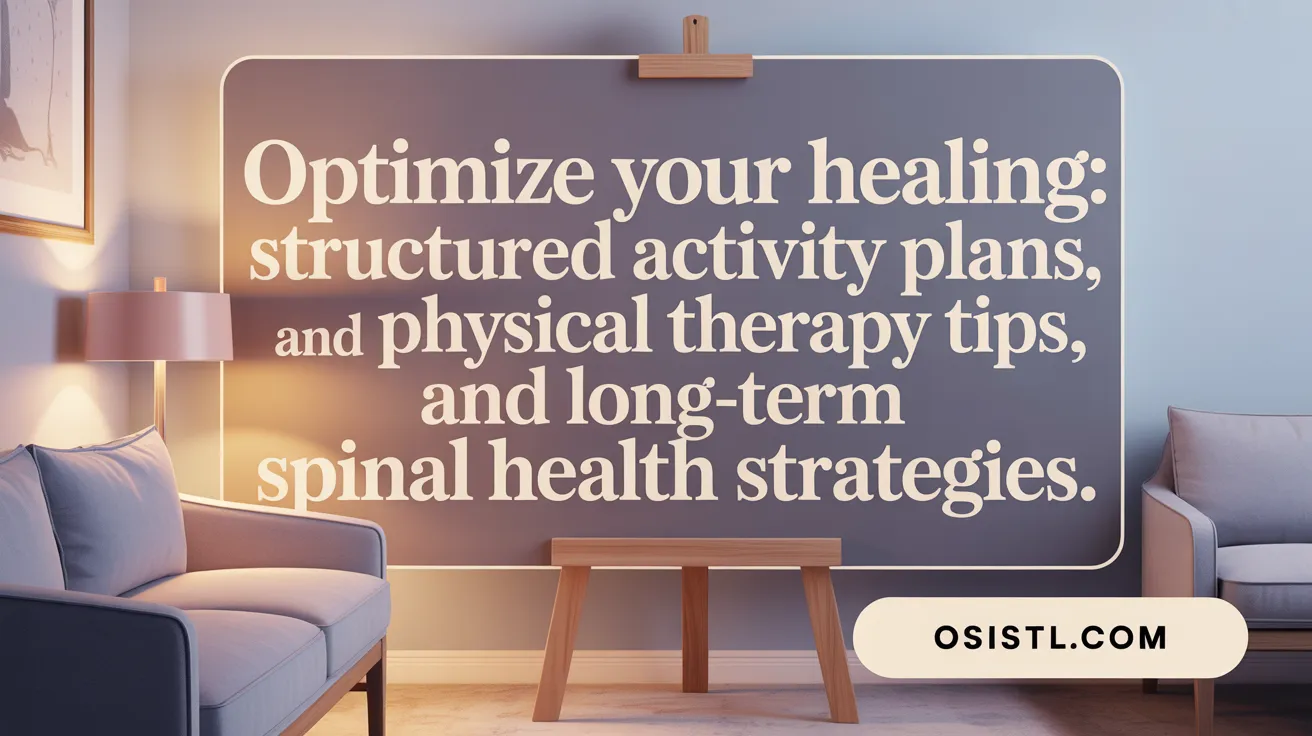 Optimize your healing: structured activity plans, and physical therapy tips, and long-term spinal health strategies.

OSISTL.COM